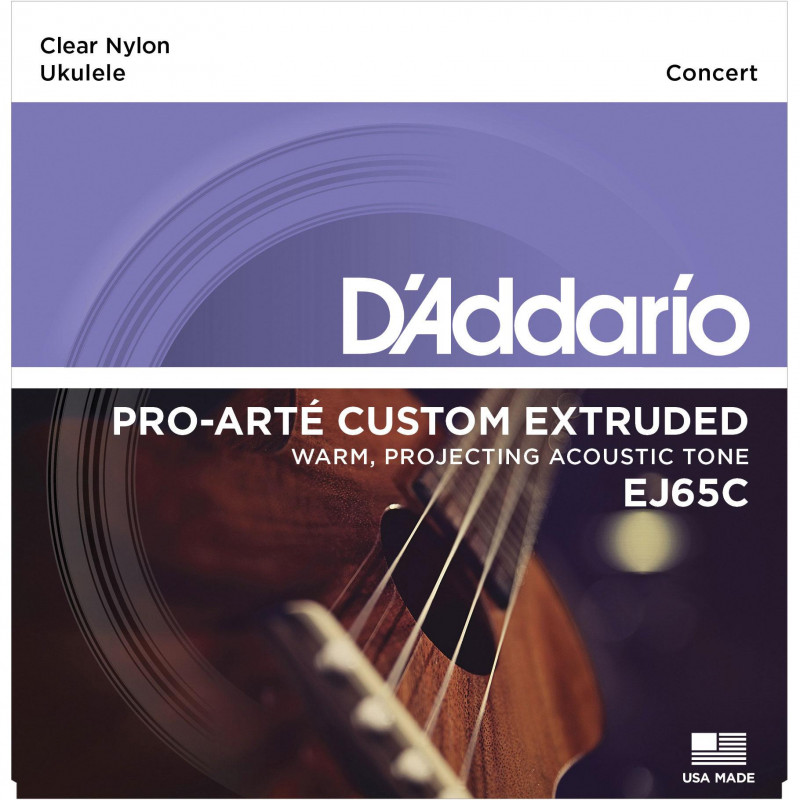 Clear Nylon
Ukulele

Concert

D'Addario

PRO-ARTÉ CUSTOM EXTRUDED
WARM, PROJECTING ACOUSTIC TONE
EJ65C

USA MADE